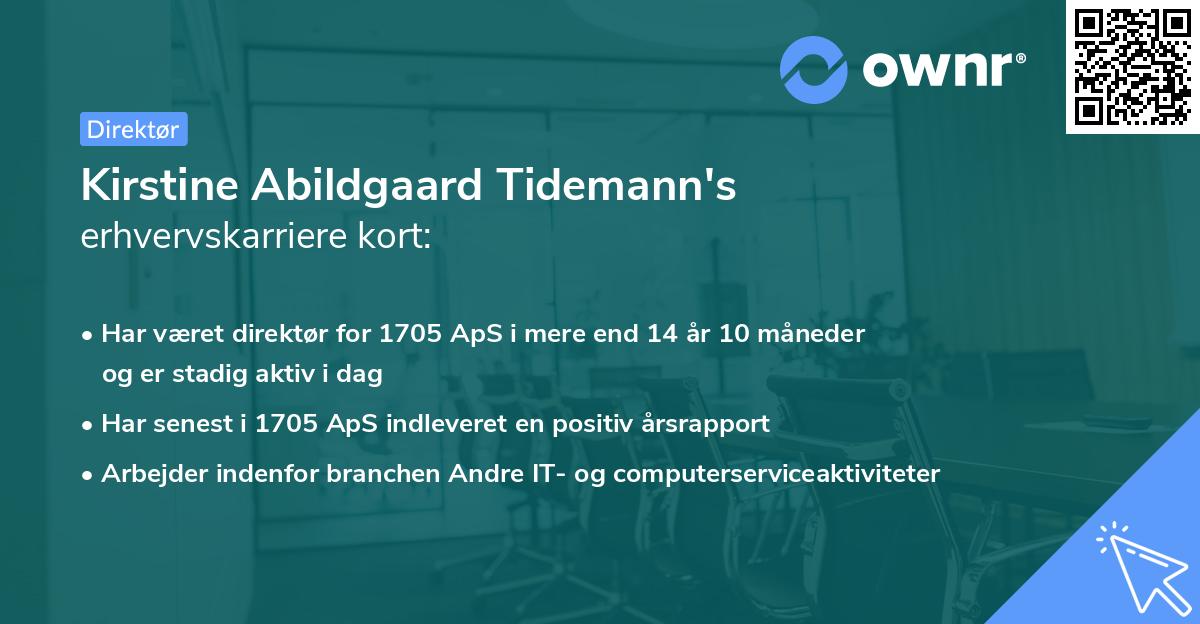 ownr®

Direktør

Kirstine Abildgaard Tidemann's
erhvervskarriere kort:

• Har været direktør for 1705 ApS i mere end 14 år 10 måneder og er stadig aktiv i dag
• Har senest i 1705 ApS indleveret en positiv årsrapport
• Arbejder indenfor branchen Andre IT- og computerserviceaktiviteter